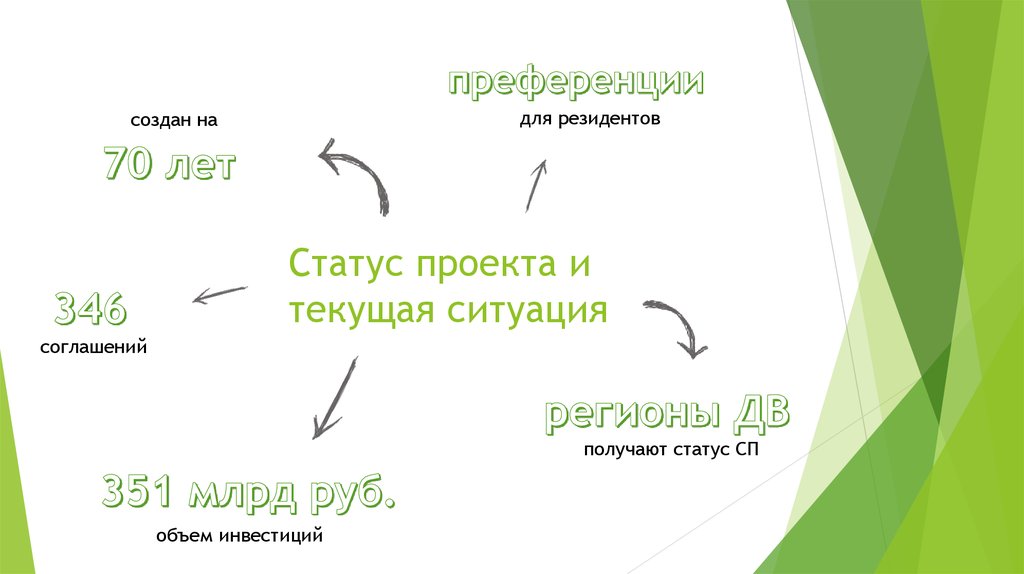 Статус проекта и текущая ситуация

создан на
70 лет

преференции
для резидентов

346
соглашений

регионы ДВ
получают статус СП

351 млрд руб.
объем инвестиций